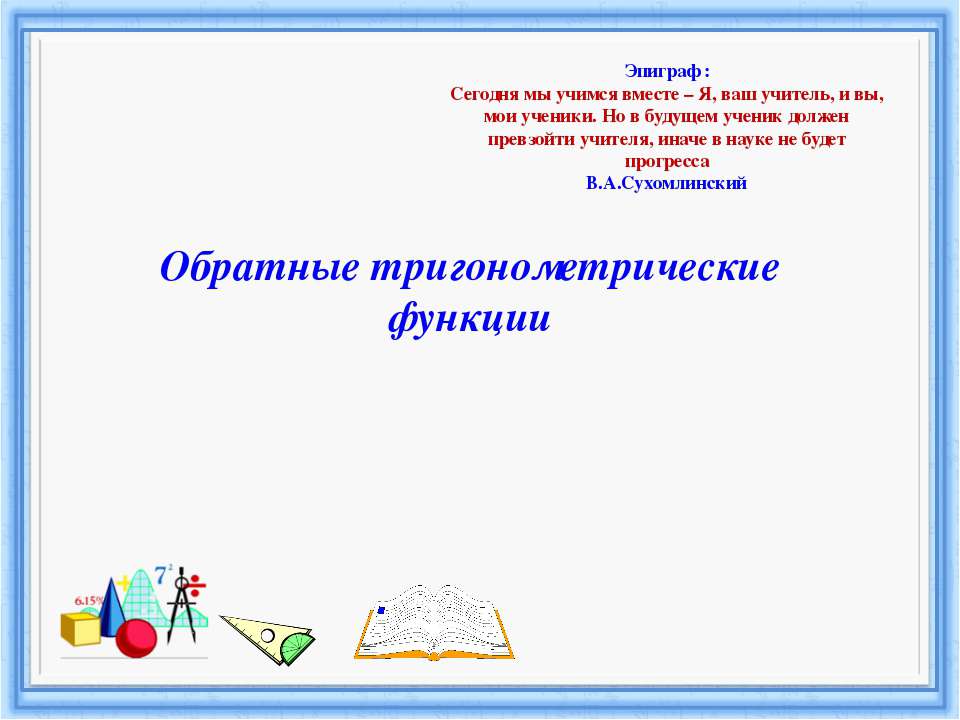 Эпиграф:
Сегодня мы учимся вместе – Я, ваш учитель, и вы, мои ученики. Но в будущем ученик должен превзойти учителя, иначе в науке не будет прогресса
В.А.Сухомлинский

Обратные тригонометрические функции

6.15%

$7^2$